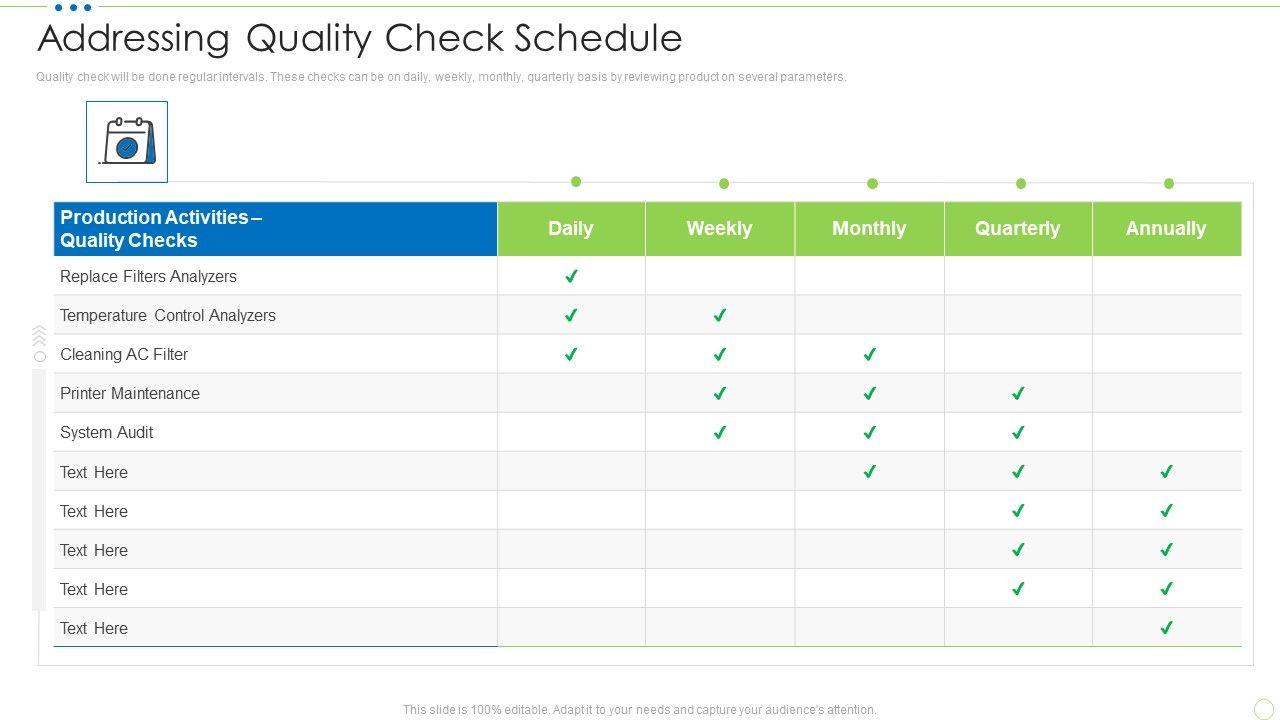 Addressing Quality Check Schedule

Quality check will be done regular intervals. These checks can be on daily, weekly, monthly, quarterly basis by reviewing product on several parameters.

| Production Activities – Quality Checks | Daily | Weekly | Monthly | Quarterly | Annually |
|---|---|---|---|---|---|
| Replace Filters Analyzers | ✓ | | | | |
| Temperature Control Analyzers | ✓ | ✓ | | | |
| Cleaning AC Filter | ✓ | ✓ | ✓ | | |
| Printer Maintenance | | ✓ | ✓ | ✓ | |
| System Audit | | ✓ | ✓ | ✓ | |
| Text Here | | | ✓ | ✓ | ✓ |
| Text Here | | | | ✓ | ✓ |
| Text Here | | | | ✓ | ✓ |
| Text Here | | | | ✓ | ✓ |
| Text Here | | | | | ✓ |

This slide is 100% editable. Adapt it to your needs and capture your audience's attention.